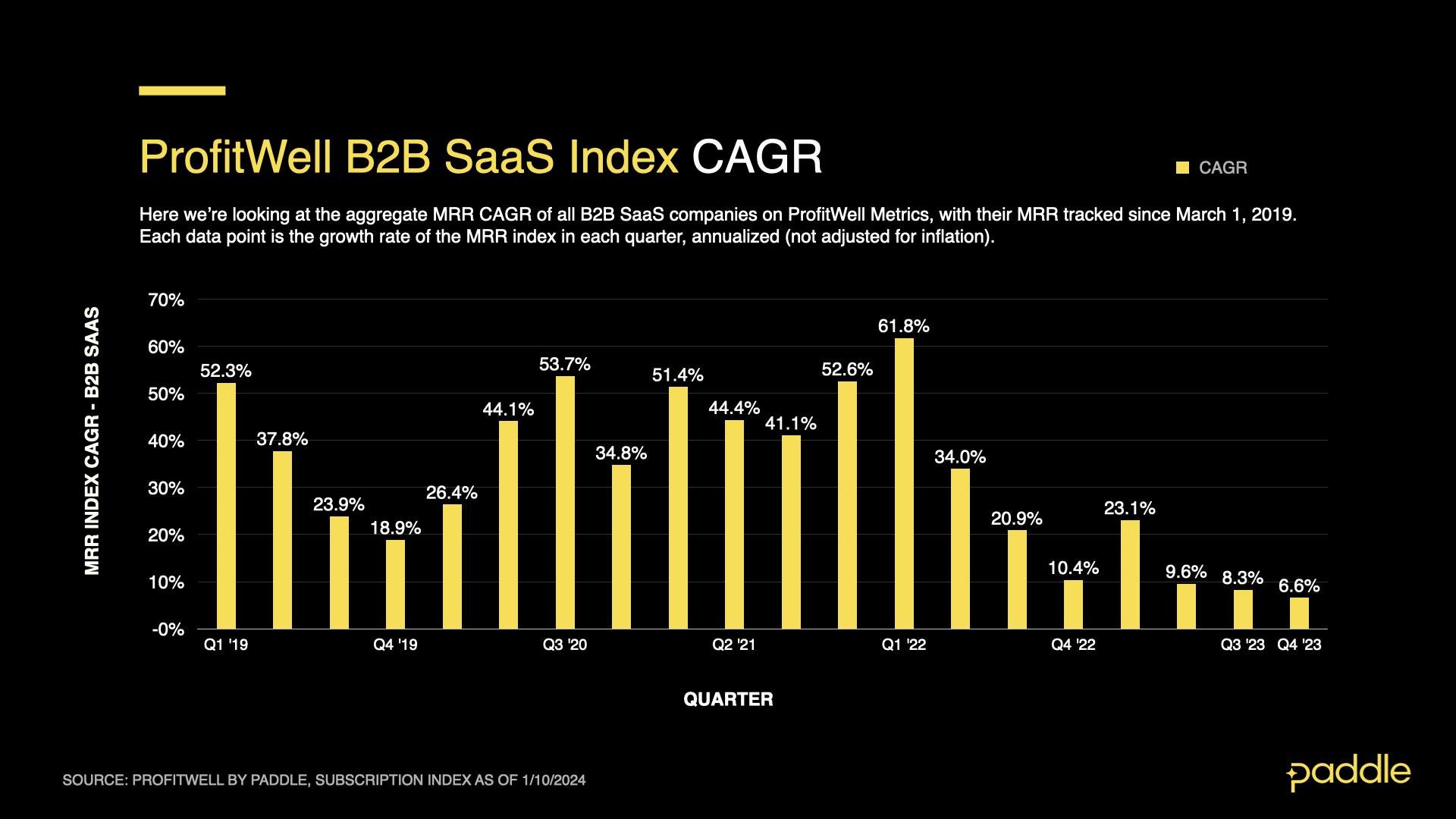 ProfitWell B2B SaaS Index CAGR

CAGR

Here we're looking at the aggregate MRR CAGR of all B2B SaaS companies on ProfitWell Metrics, with their MRR tracked since March 1, 2019. Each data point is the growth rate of the MRR index in each quarter, annualized (not adjusted for inflation).

MRR INDEX CAGR - B2B SAAS

70%
60%
50%
40%
30%
20%
10%
-0%

52.3%
37.8%
23.9%
18.9%
26.4%
44.1%
53.7%
34.8%
51.4%
44.4%
41.1%
52.6%
61.8%
34.0%
20.9%
10.4%
23.1%
9.6%
8.3%
6.6%

Q1 '19
Q4 '19
Q3 '20
Q2 '21
Q1 '22
Q4 '22
Q3 '23
Q4 '23

QUARTER

SOURCE: PROFITWELL BY PADDLE, SUBSCRIPTION INDEX AS OF 1/10/2024

paddle